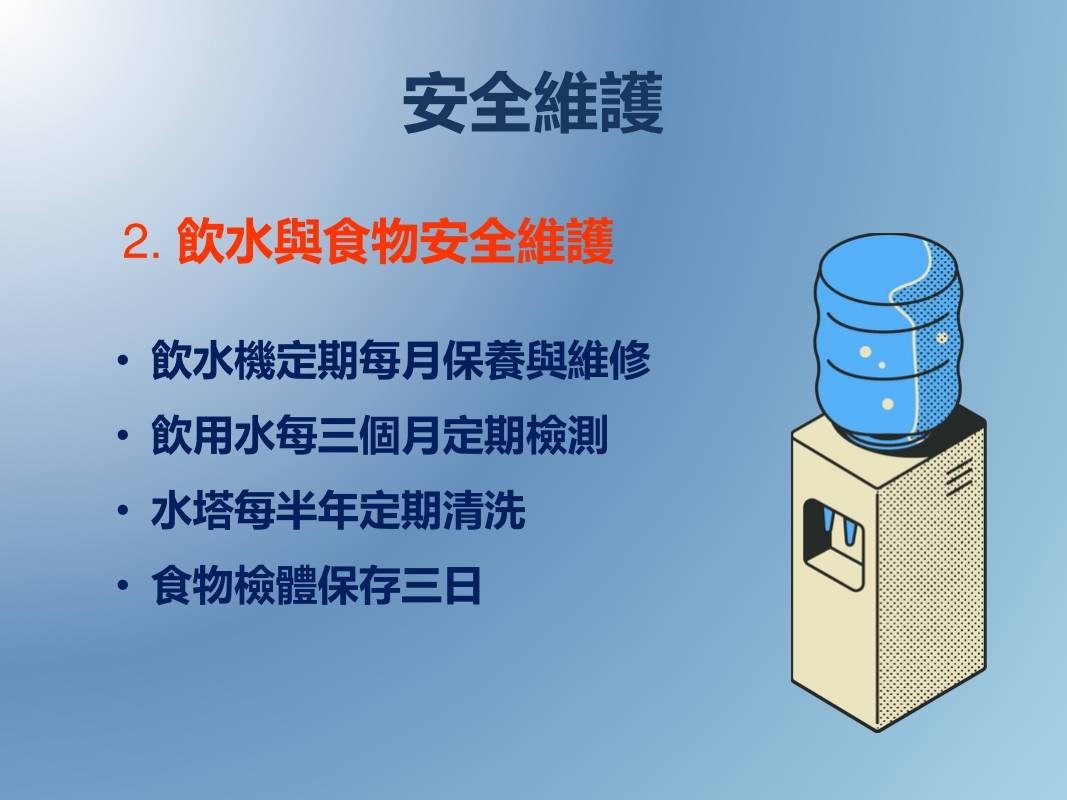 安全維護

2. 飲水與食物安全維護

• 飲水機定期每月保養與維修
• 飲用水每三個月定期檢測
• 水塔每半年定期清洗
• 食物檢體保存三日